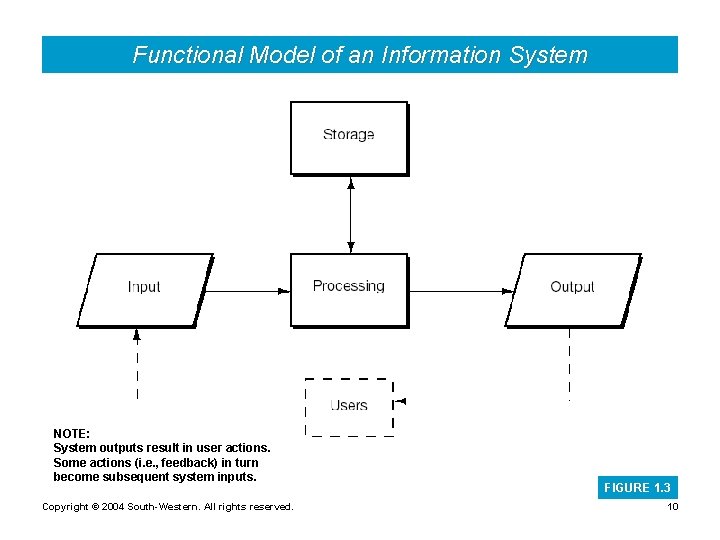 Functional Model of an Information System

Storage

Input

Processing

Output

Users

NOTE:
System outputs result in user actions. Some actions (i.e., feedback) in turn become subsequent system inputs.

FIGURE 1.3

Copyright © 2004 South-Western. All rights reserved.

10